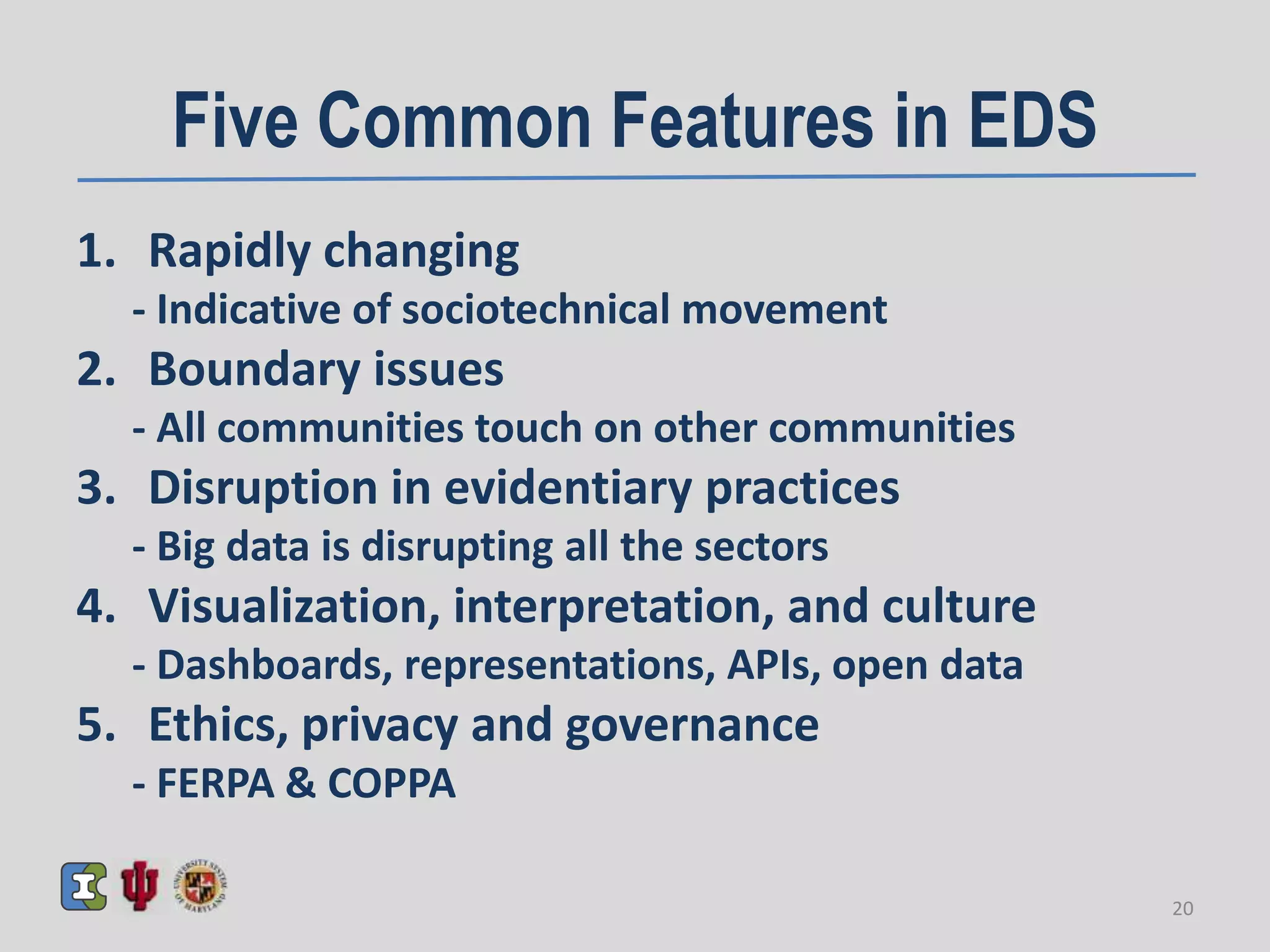 Five Common Features in EDS

1. Rapidly changing
- Indicative of sociotechnical movement
2. Boundary issues
- All communities touch on other communities
3. Disruption in evidentiary practices
- Big data is disrupting all the sectors
4. Visualization, interpretation, and culture
- Dashboards, representations, APIs, open data
5. Ethics, privacy and governance
- FERPA & COPPA

UNIVERSITY SYSTEM OF MARYLAND

20